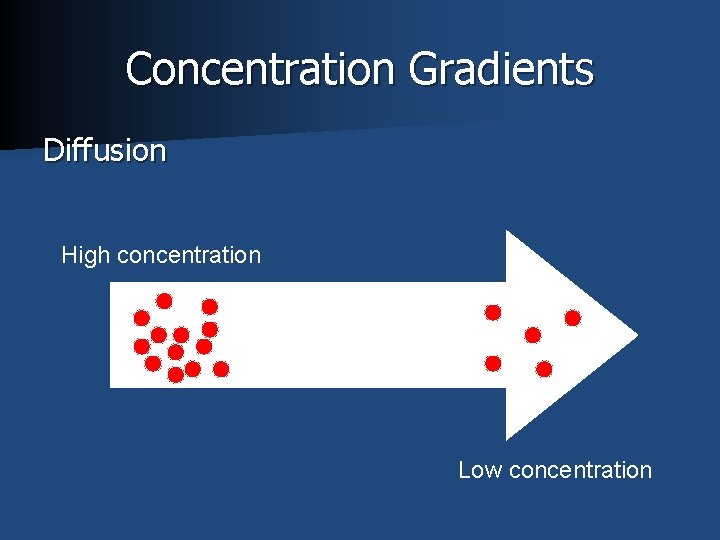 Concentration Gradients

Diffusion

High concentration

Low concentration